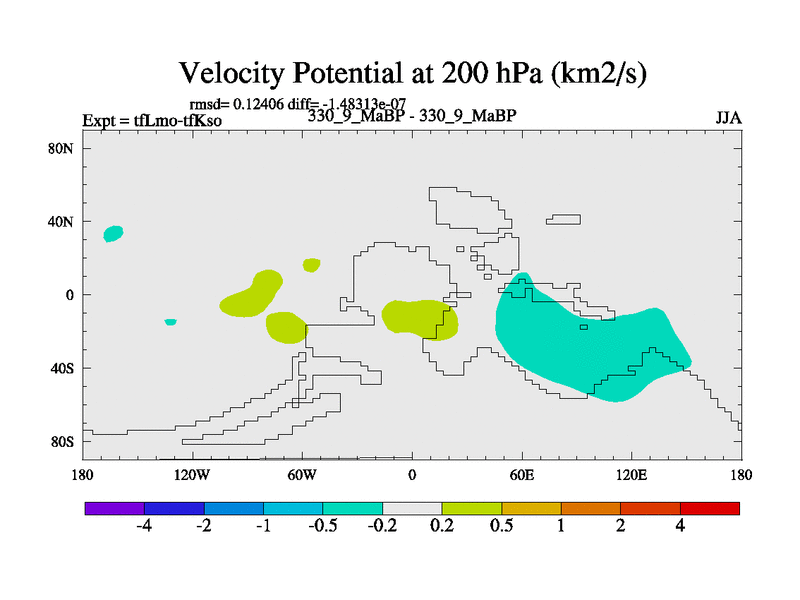 Velocity Potential at 200 hPa (km2/s)

rmsd= 0.12406 diff= -1.48313e-07

Expt = tfLmo-tfKso

330_9_MaBP - 330_9_MaBP

JJA

80N
40N
0
40S
80S

180
120W
60W
0
60E
120E
180

-4
-2
-1
-0.5
-0.2
0.2
0.5
1
2
4